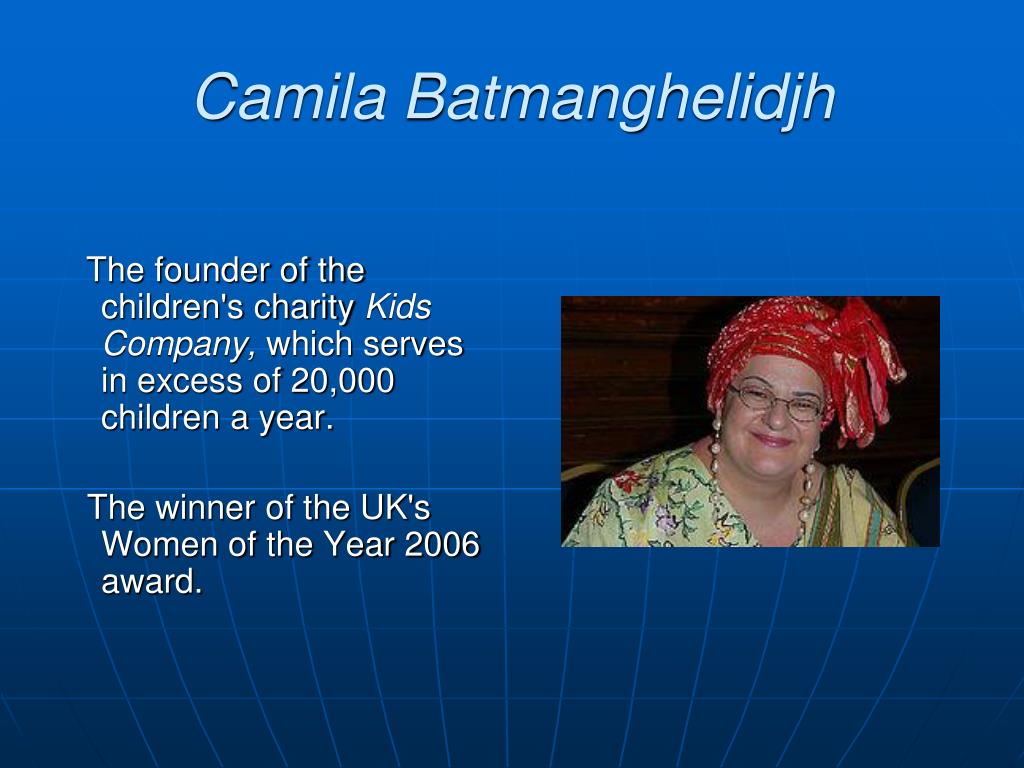 Camila Batmanghelidjh

The founder of the children's charity Kids Company, which serves in excess of 20,000 children a year.

The winner of the UK's Women of the Year 2006 award.